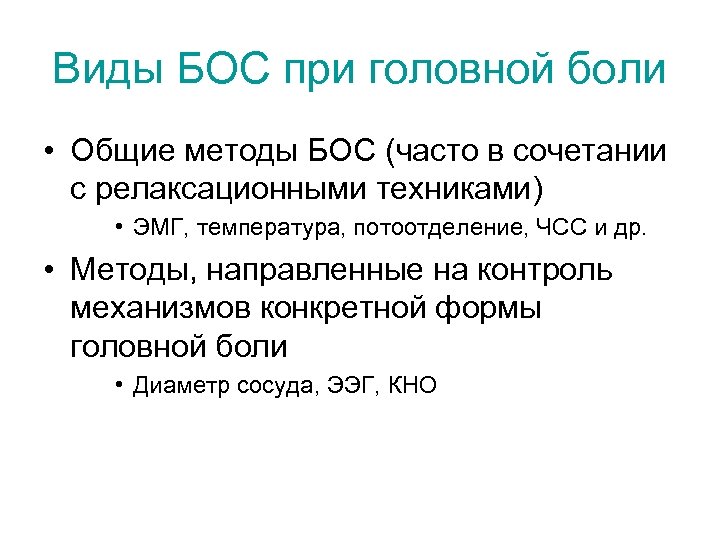 Виды БОС при головной боли

• Общие методы БОС (часто в сочетании с релаксационными техниками)
  • ЭМГ, температура, потоотделение, ЧСС и др.
• Методы, направленные на контроль механизмов конкретной формы головной боли
  • Диаметр сосуда, ЭЭГ, КНО